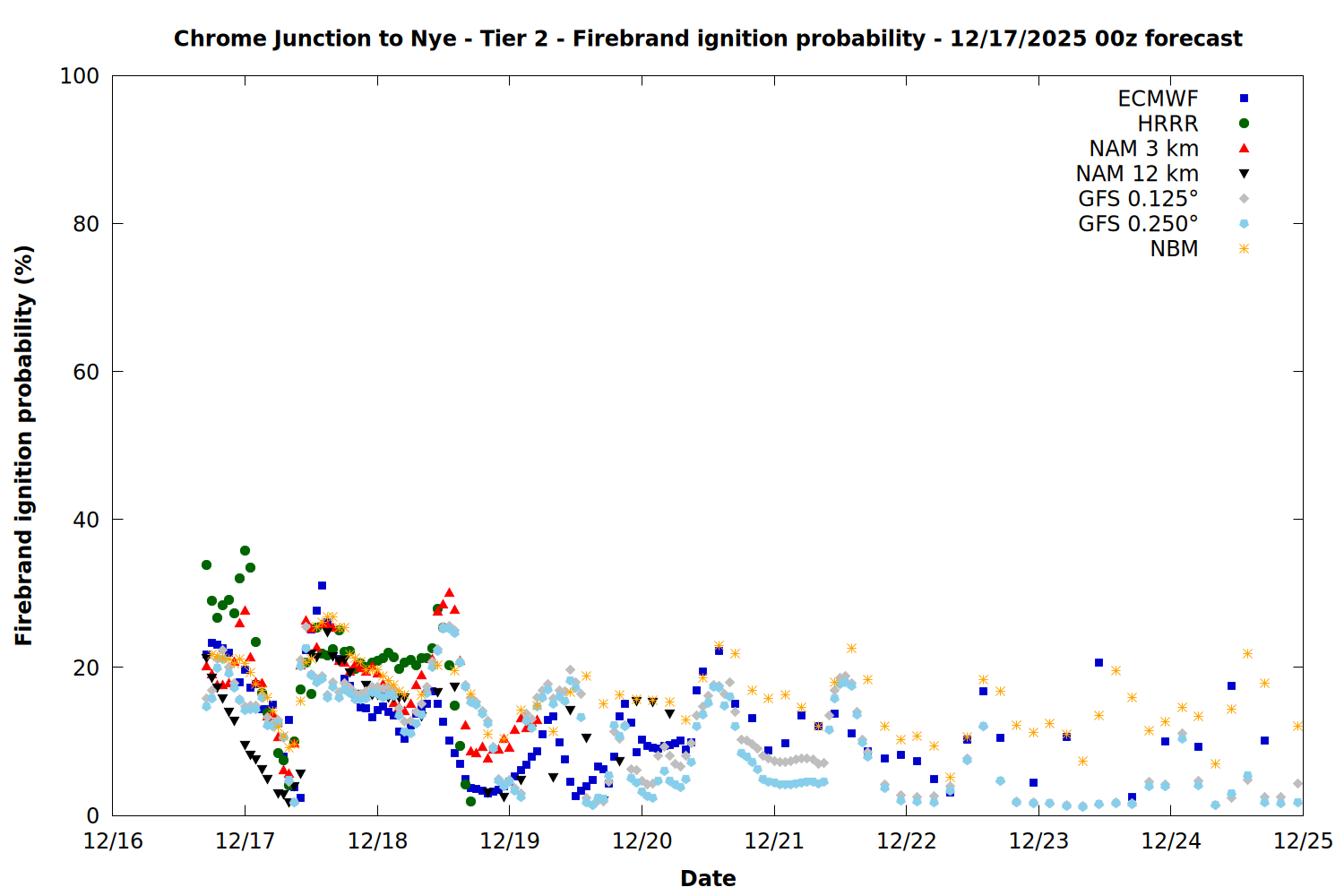 Chrome Junction to Nye - Tier 2 - Firebrand ignition probability - 12/17/2025 00z forecast

ECMWF
HRRR
NAM 3 km
NAM 12 km
GFS 0.125°
GFS 0.250°
NBM

Firebrand ignition probability (%)

100
80
60
40
20
0

12/16
12/17
12/18
12/19
12/20
12/21
12/22
12/23
12/24
12/25

Date